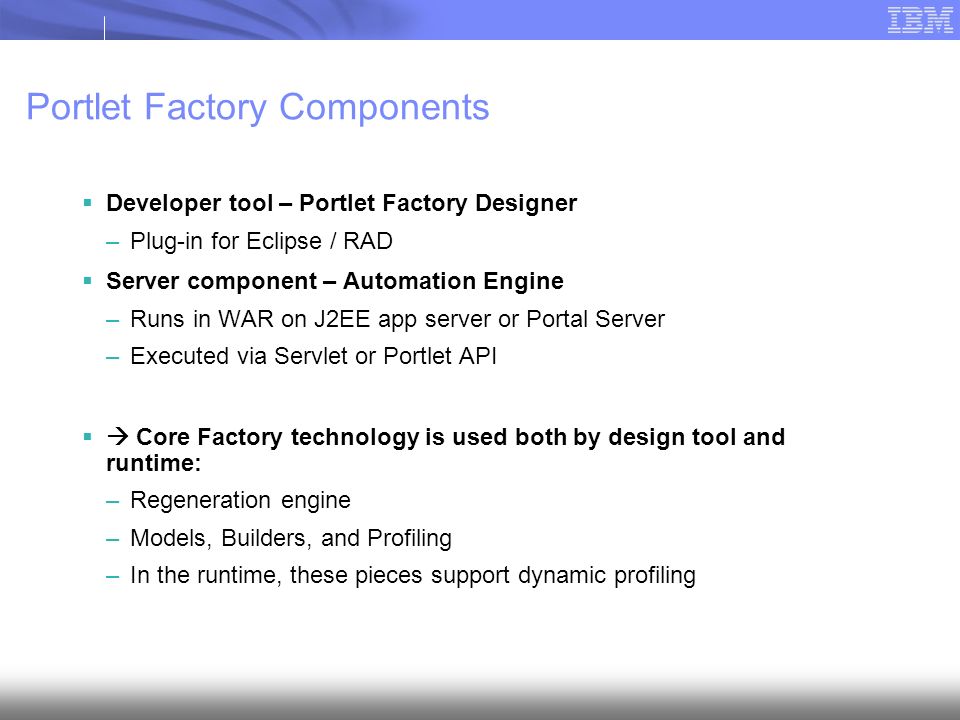 IBM

Portlet Factory Components

▪ Developer tool – Portlet Factory Designer

– Plug-in for Eclipse / RAD

▪ Server component – Automation Engine

– Runs in WAR on J2EE app server or Portal Server

– Executed via Servlet or Portlet API

▪ → Core Factory technology is used both by design tool and runtime:

– Regeneration engine

– Models, Builders, and Profiling

– In the runtime, these pieces support dynamic profiling